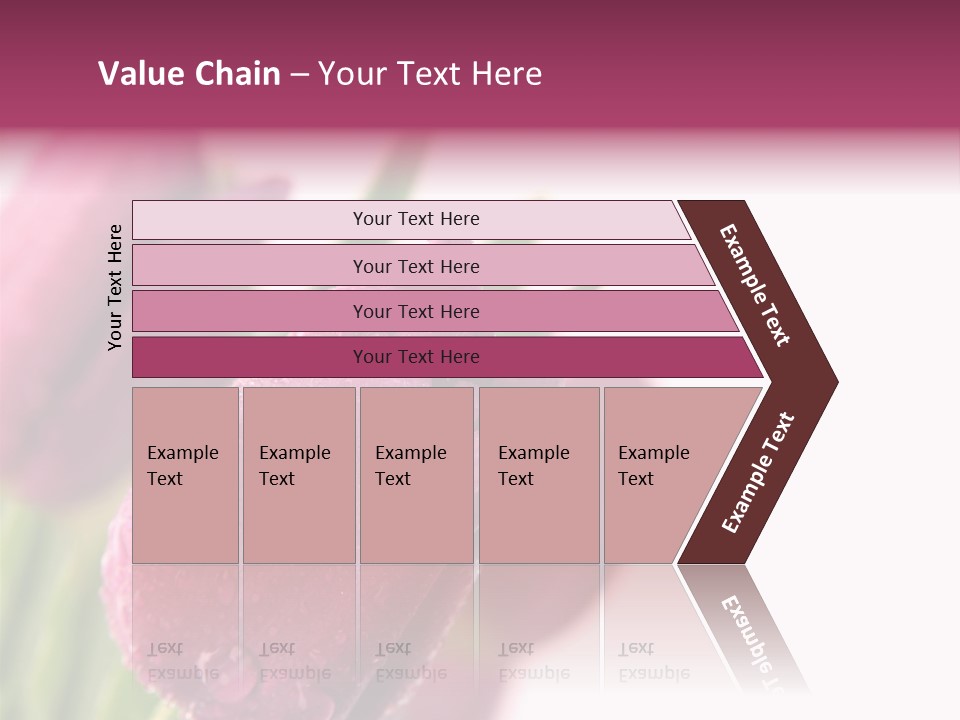 Value Chain – Your Text Here

Your Text Here

Your Text Here

Your Text Here

Your Text Here

Your Text Here

Example Text

Example Text

Example Text

Example Text

Example Text

Example Text

Example Text